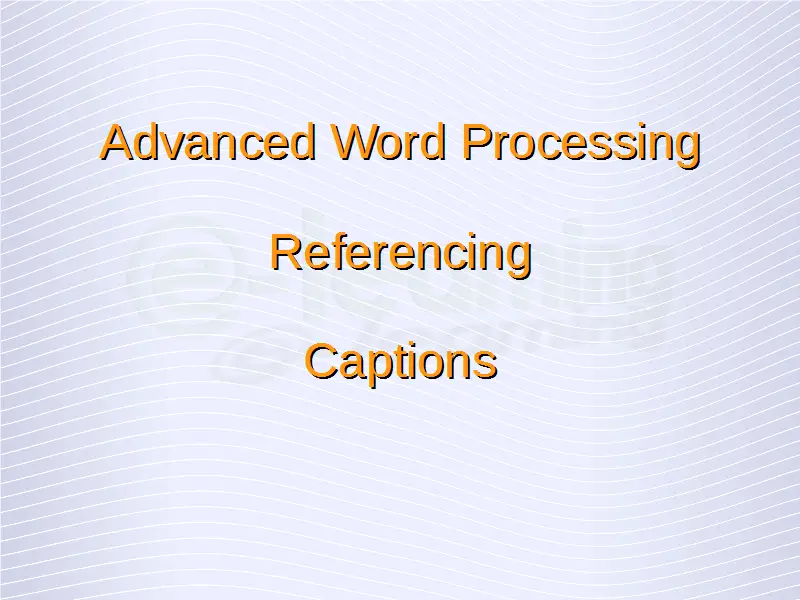 Advanced Word Processing

Referencing

Captions